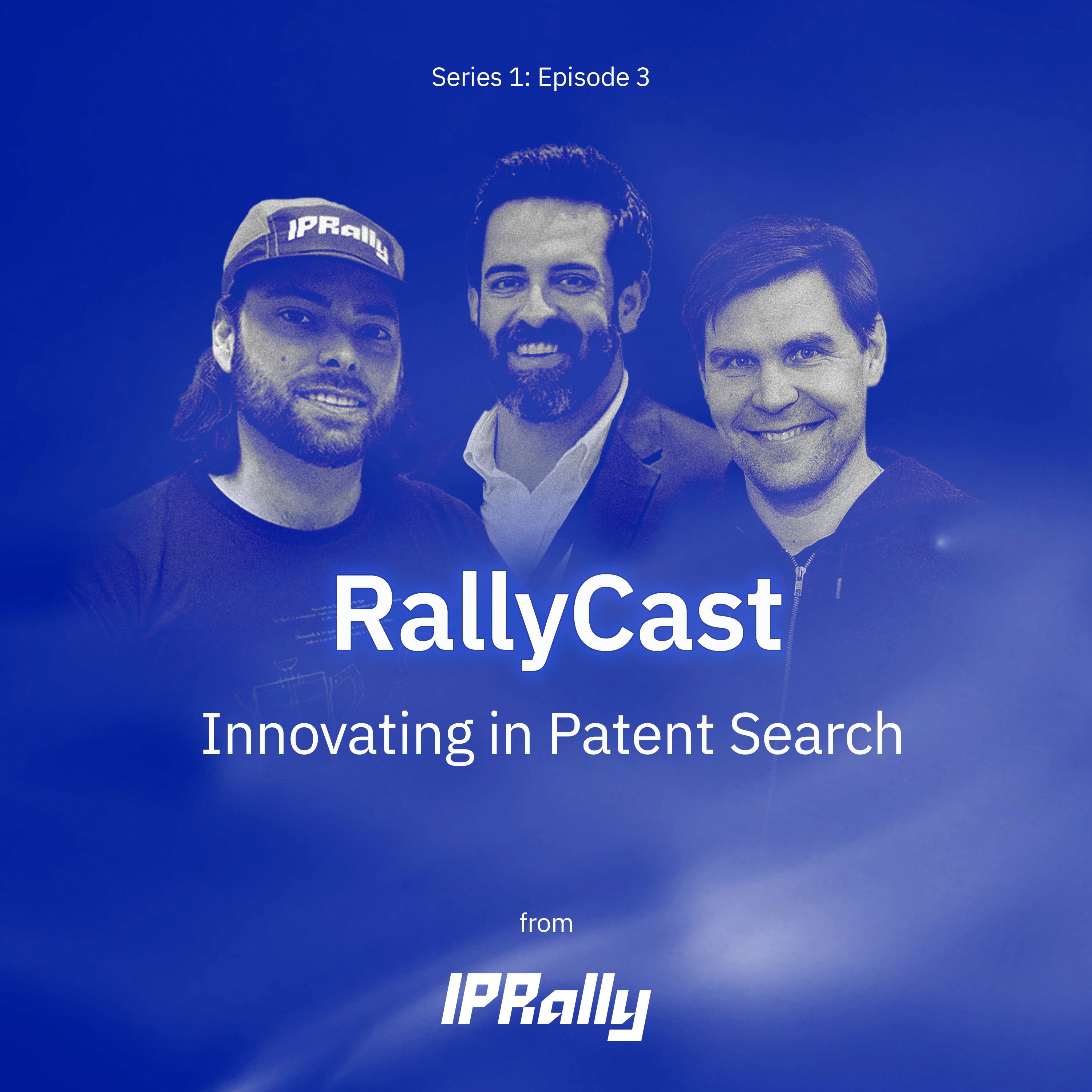 Series 1: Episode 3

IPRally

RallyCast

Innovating in Patent Search

from

IPRally